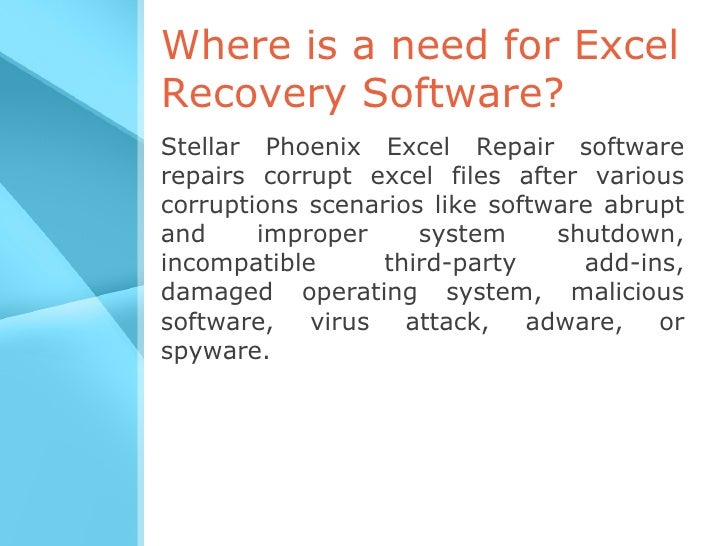 Where is a need for Excel Recovery Software?

Stellar Phoenix Excel Repair software repairs corrupt excel files after various corruptions scenarios like software abrupt and improper system shutdown, incompatible third-party add-ins, damaged operating system, malicious software, virus attack, adware, or spyware.